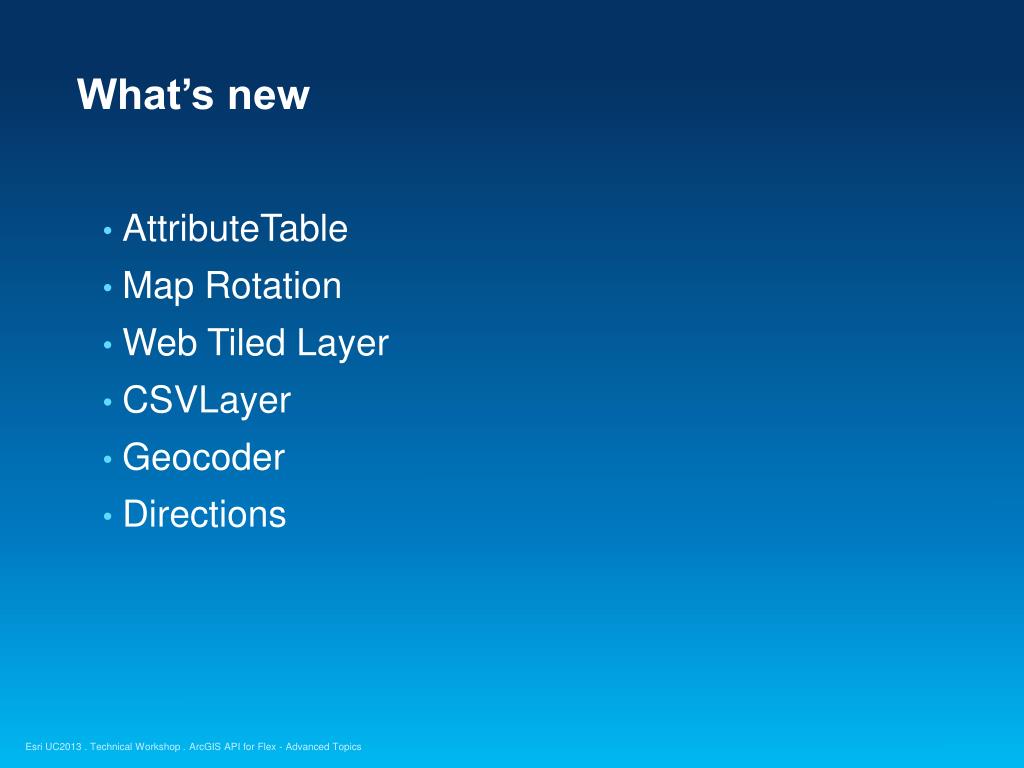 What’s new

• AttributeTable
• Map Rotation
• Web Tiled Layer
• CSVLayer
• Geocoder
• Directions

Esri UC2013 . Technical Workshop . ArcGIS API for Flex - Advanced Topics